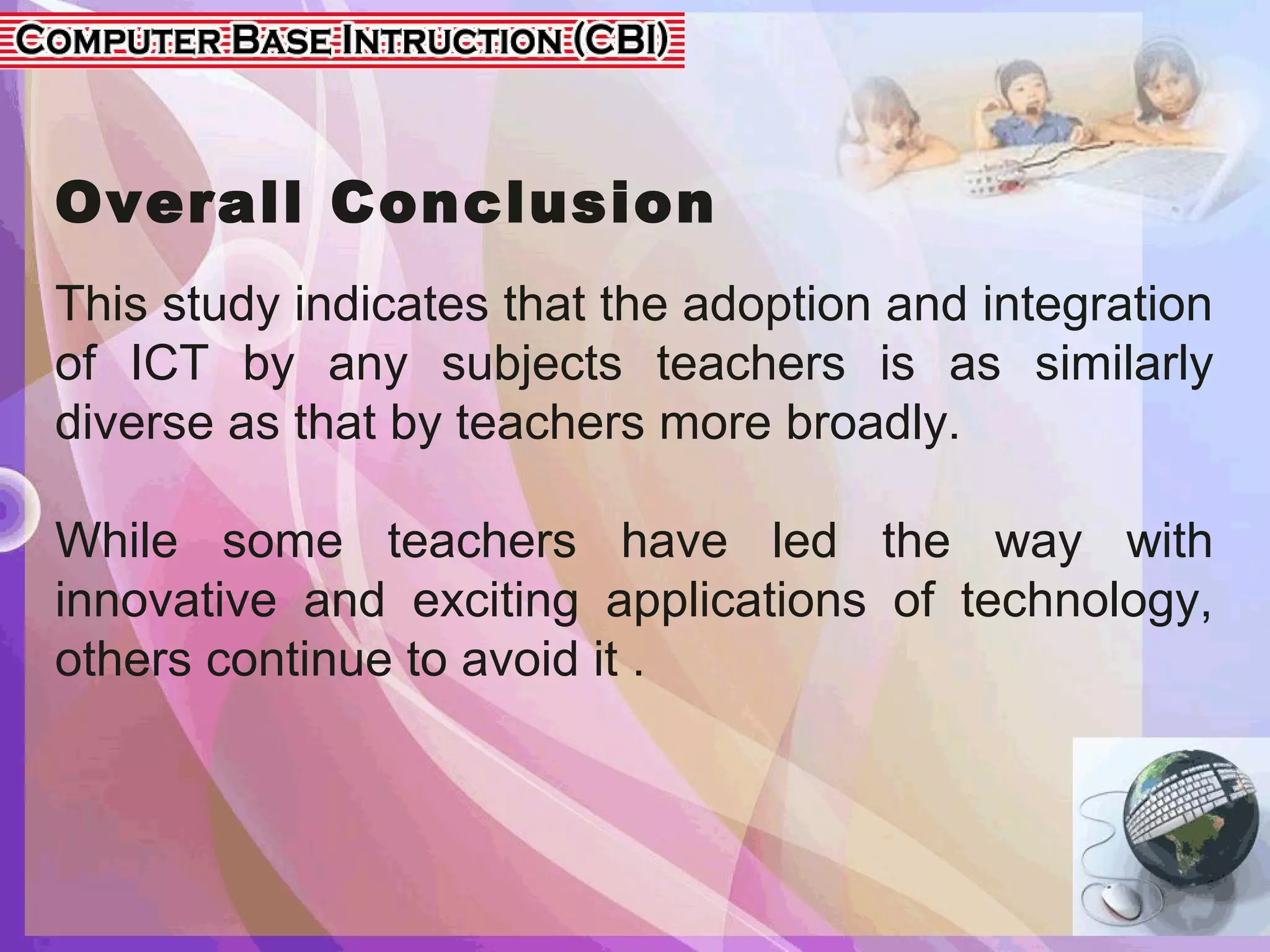 COMPUTER BASE INTRUCTION (CBI)

Overall Conclusion

This study indicates that the adoption and integration of ICT by any subjects teachers is as similarly diverse as that by teachers more broadly.

While some teachers have led the way with innovative and exciting applications of technology, others continue to avoid it .